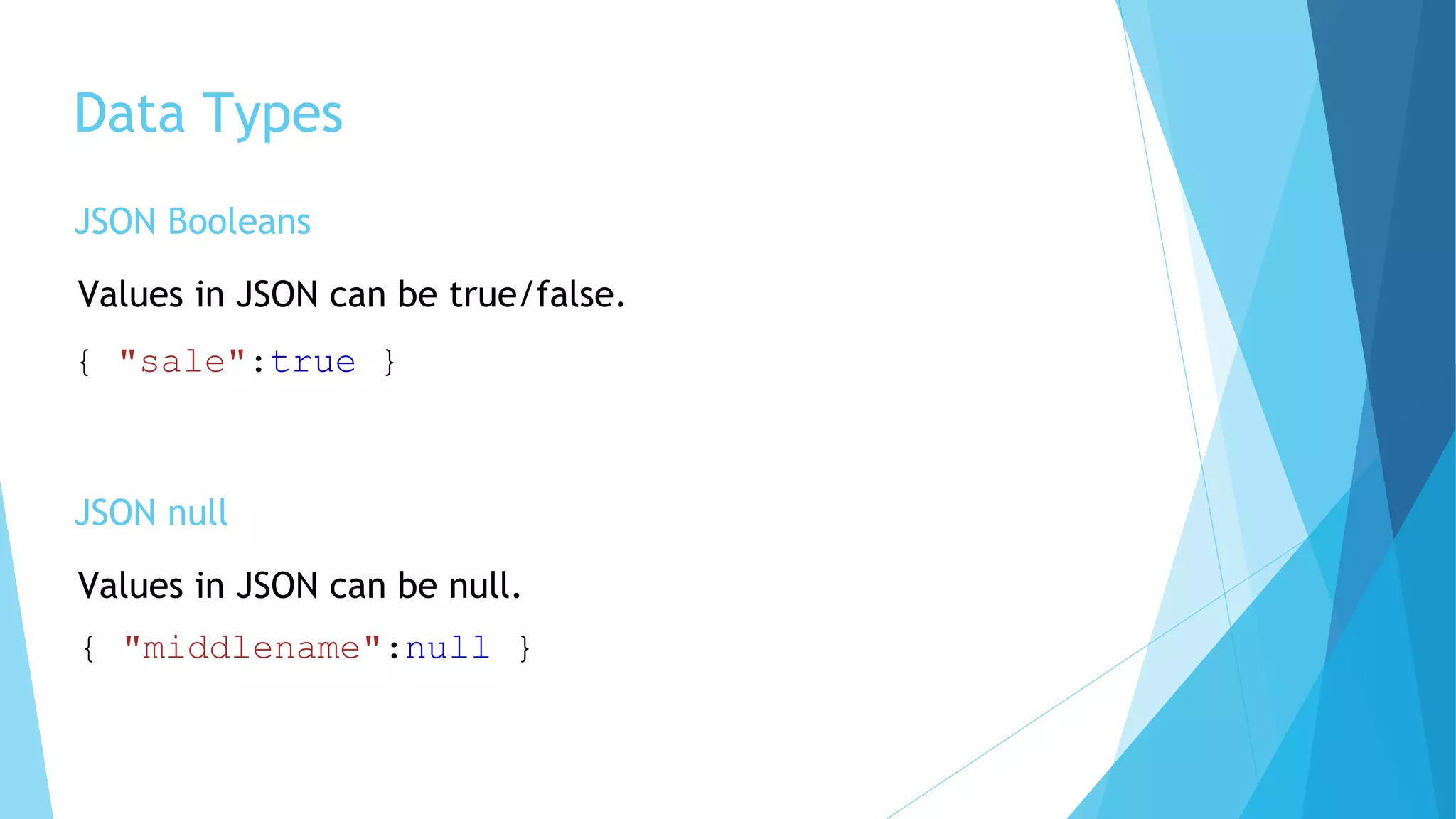 Data Types

JSON Booleans

Values in JSON can be true/false.

{ "sale":true }

JSON null

Values in JSON can be null.

{ "middlename":null }